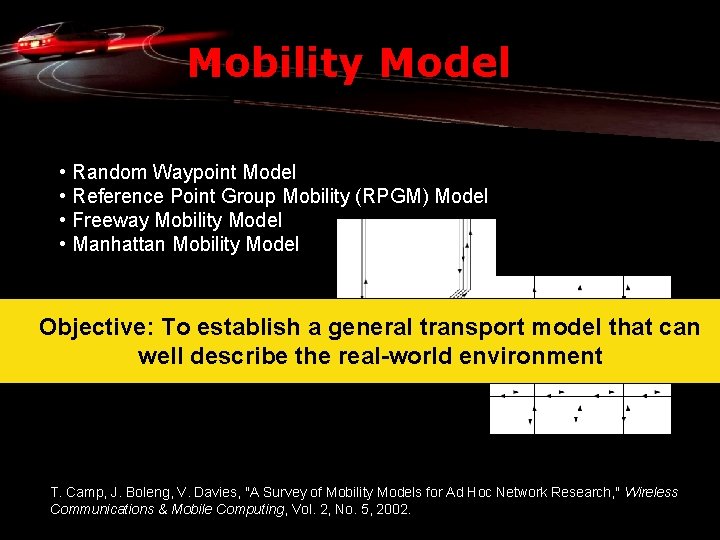 Mobility Model

• Random Waypoint Model
• Reference Point Group Mobility (RPGM) Model
• Freeway Mobility Model
• Manhattan Mobility Model

Objective: To establish a general transport model that can well describe the real-world environment

T. Camp, J. Boleng, V. Davies, "A Survey of Mobility Models for Ad Hoc Network Research," Wireless Communications & Mobile Computing, Vol. 2, No. 5, 2002.